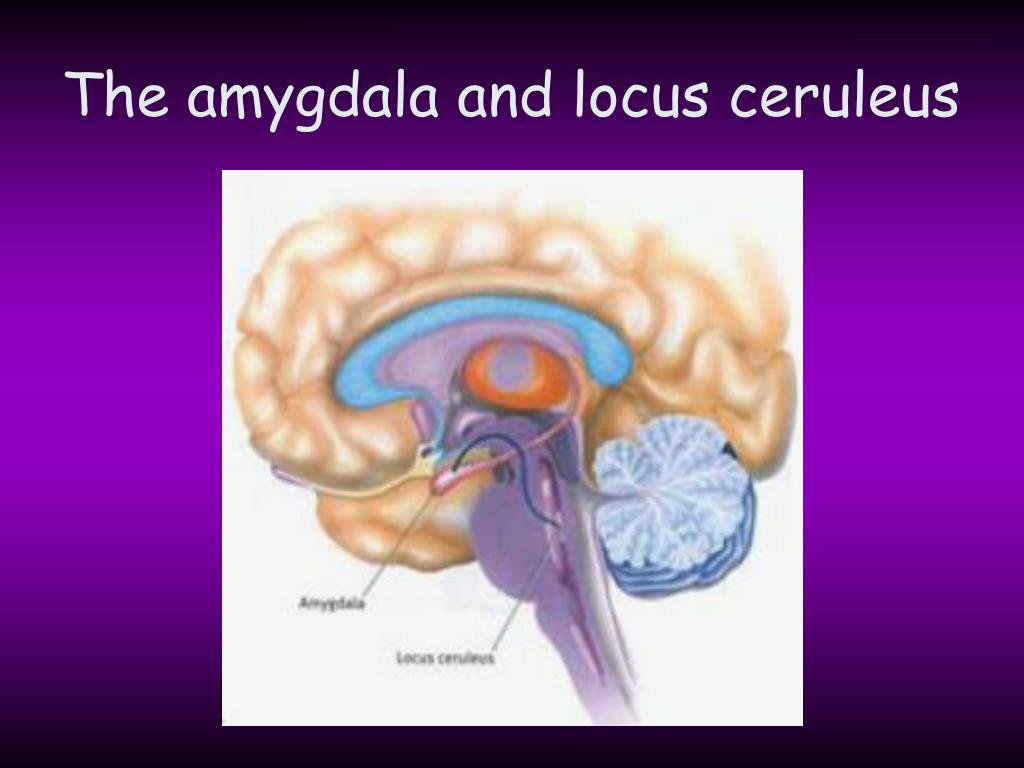 The amygdala and locus ceruleus

Amygdala

Locus ceruleus